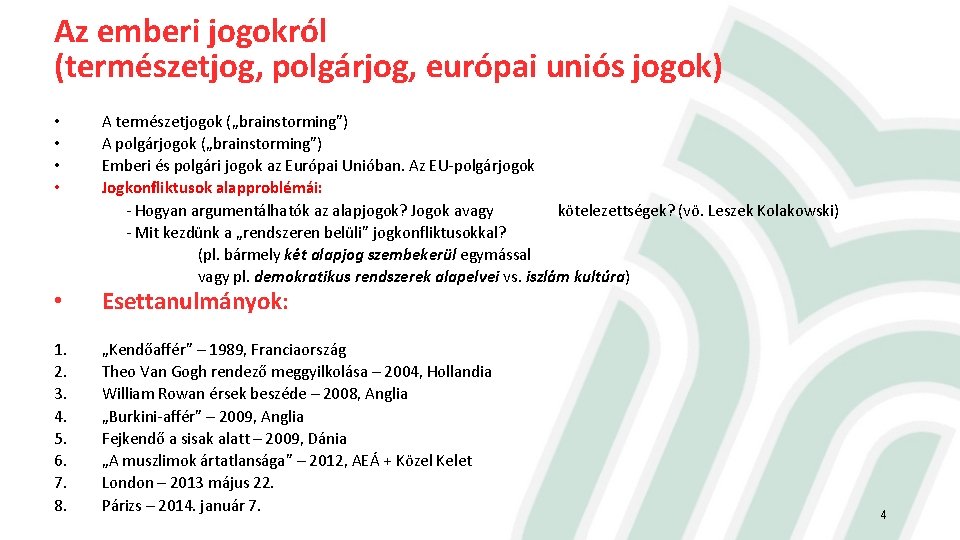 Az emberi jogokról
(természetjog, polgárjog, európai uniós jogok)

• A természetjogok („brainstorming”)
• A polgárjogok („brainstorming”)
• Emberi és polgári jogok az Európai Unióban. Az EU-polgárjogok
• Jogkonfliktusok alapproblémái:
- Hogyan argumentálhatók az alapjogok? Jogok avagy kötelezettségek? (vö. Leszek Kolakowski)
- Mit kezdünk a „rendszeren belüli” jogkonfliktusokkal?
(pl. bármely két alapjog szembekerül egymással
vagy pl. demokratikus rendszerek alapelvei vs. iszlám kultúra)

• Esettanulmányok:

1. „Kendőaffér” – 1989, Franciaország
2. Theo Van Gogh rendező meggyilkolása – 2004, Hollandia
3. William Rowan érsek beszéde – 2008, Anglia
4. „Burkini-affér” – 2009, Anglia
5. Fejkendő a sisak alatt – 2009, Dánia
6. „A muszlimok ártatlansága” – 2012, AEÁ + Közel Kelet
7. London – 2013 május 22.
8. Párizs – 2014. január 7.

4